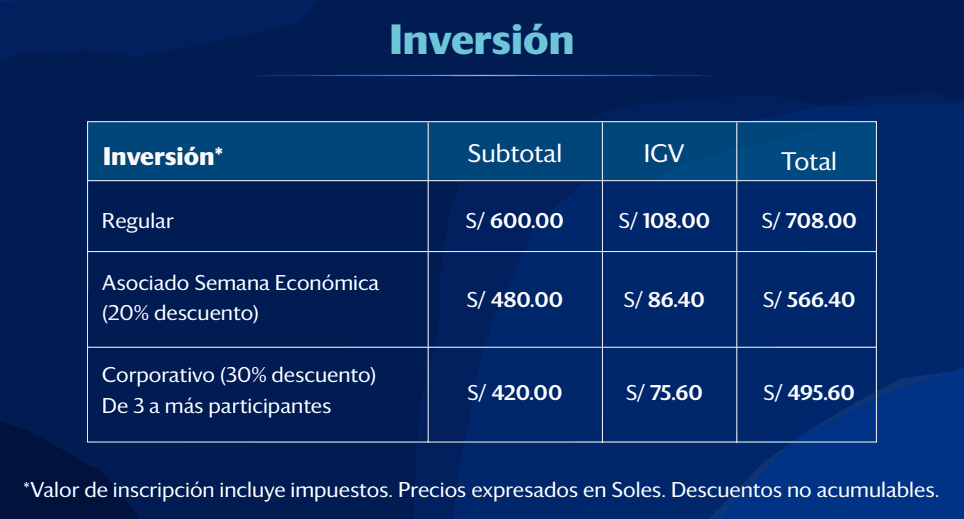 Inversión

| Inversión* | Subtotal | IGV | Total |
|---|---|---|---|
| Regular | S/ 600.00 | S/ 108.00 | S/ 708.00 |
| Asociado Semana Económica (20% descuento) | S/ 480.00 | S/ 86.40 | S/ 566.40 |
| Corporativo (30% descuento) De 3 a más participantes | S/ 420.00 | S/ 75.60 | S/ 495.60 |

*Valor de inscripción incluye impuestos. Precios expresados en Soles. Descuentos no acumulables.